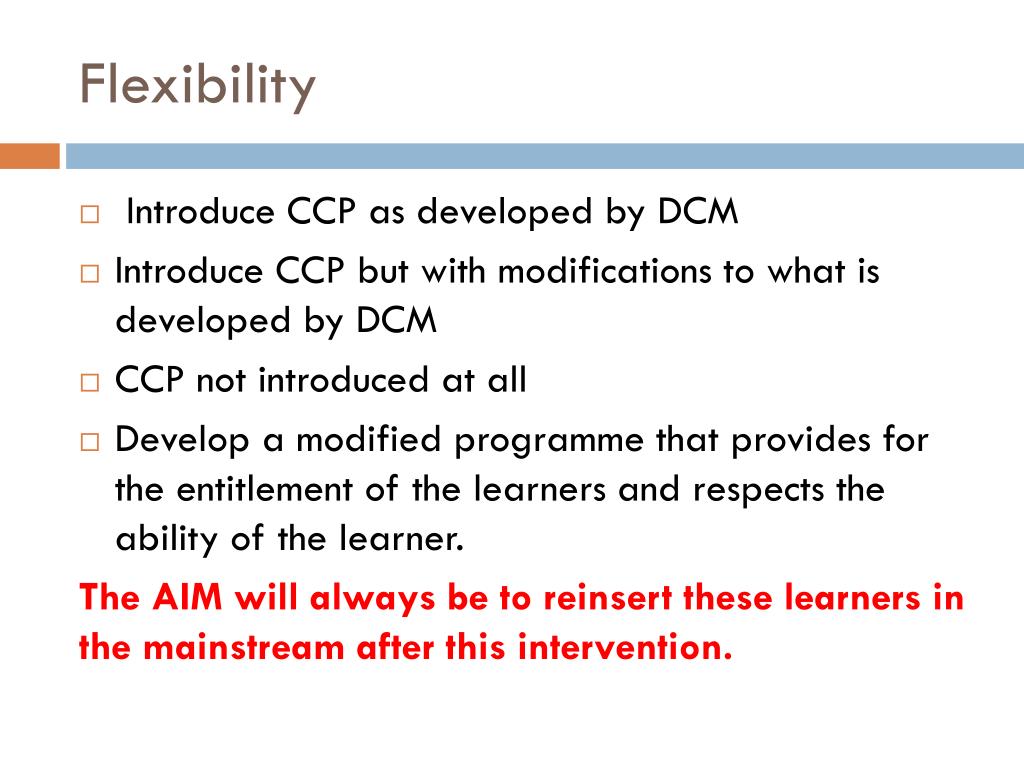 Flexibility

□ Introduce CCP as developed by DCM

□ Introduce CCP but with modifications to what is developed by DCM

□ CCP not introduced at all

□ Develop a modified programme that provides for the entitlement of the learners and respects the ability of the learner.

The AIM will always be to reinsert these learners in the mainstream after this intervention.